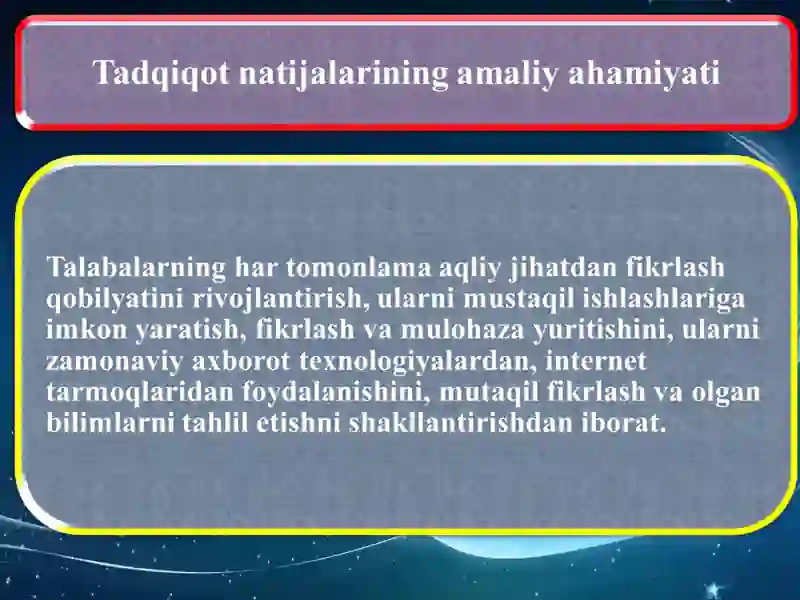 Tadqiqot natijalarining amaliy ahamiyati

Talabalarning har tomonlama aqliy jihatdan fikrlash qobilyatini rivojlantirish, ularni mustaqil ishlashlariga imkon yaratish, fikrlash va mulohaza yuritishini, ularni zamonaviy axborot texnologiyalardan, internet tarmoqlaridan foydalanishini, mutaqil fikrlash va olgan bilimlarni tahlil etishni shakllantirishdan iborat.